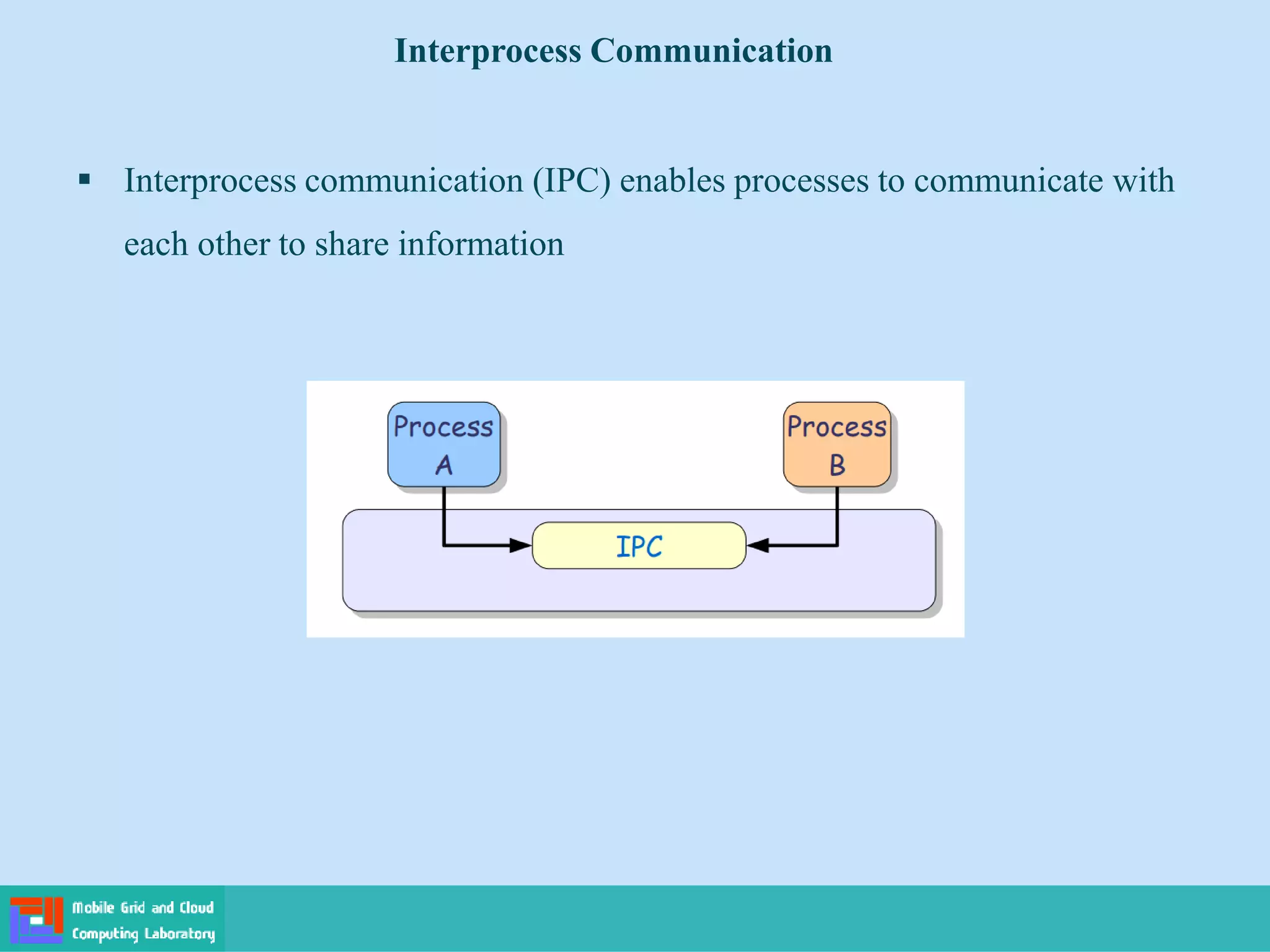 Interprocess Communication

▪ Interprocess communication (IPC) enables processes to communicate with each other to share information

Process A

Process B

IPC

Mobile Grid and Cloud Computing Laboratory